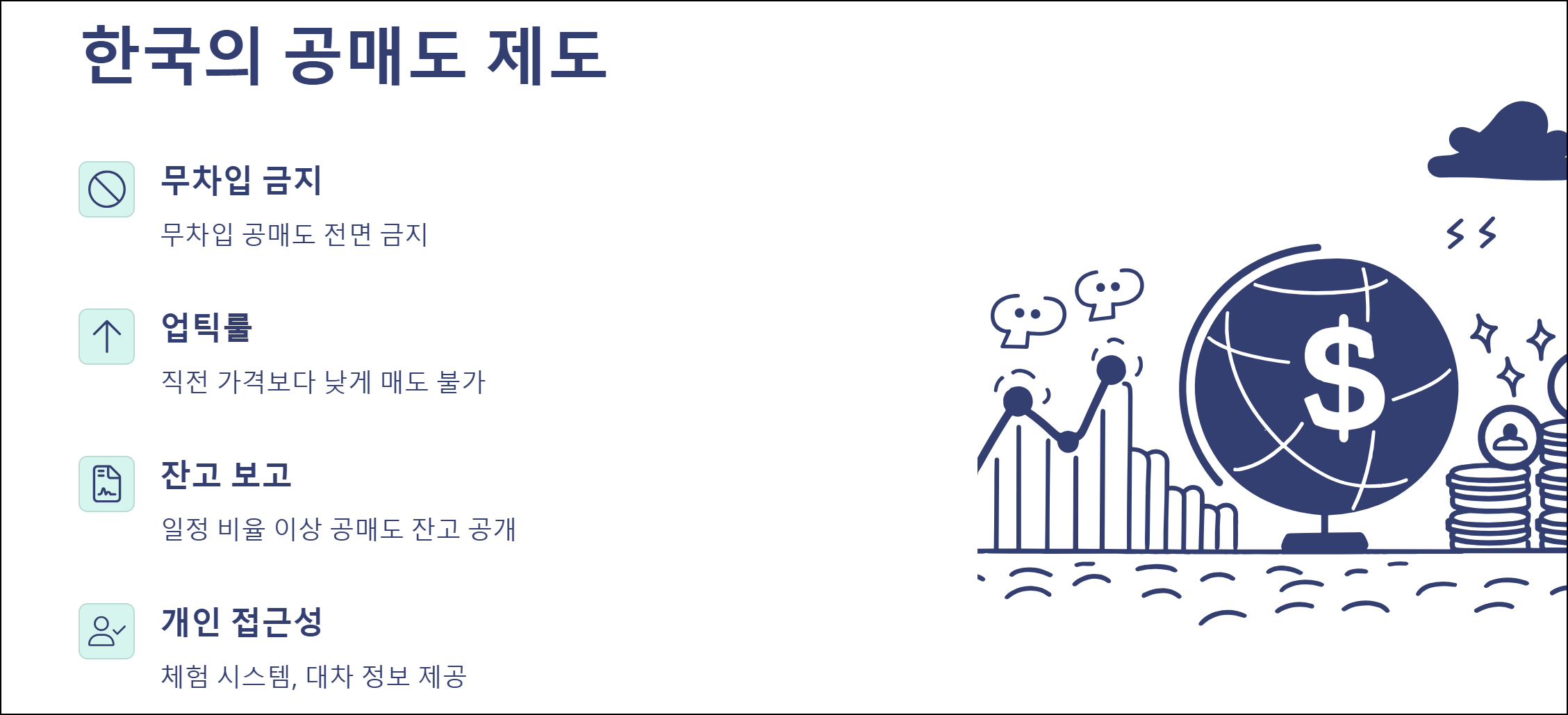 한국의 공매도 제도

무차입 금지

무차입 공매도 전면 금지

업틱룰

직전 가격보다 낮게 매도 불가

잔고 보고

일정 비율 이상 공매도 잔고 공개

개인 접근성

체험 시스템, 대차 정보 제공

$